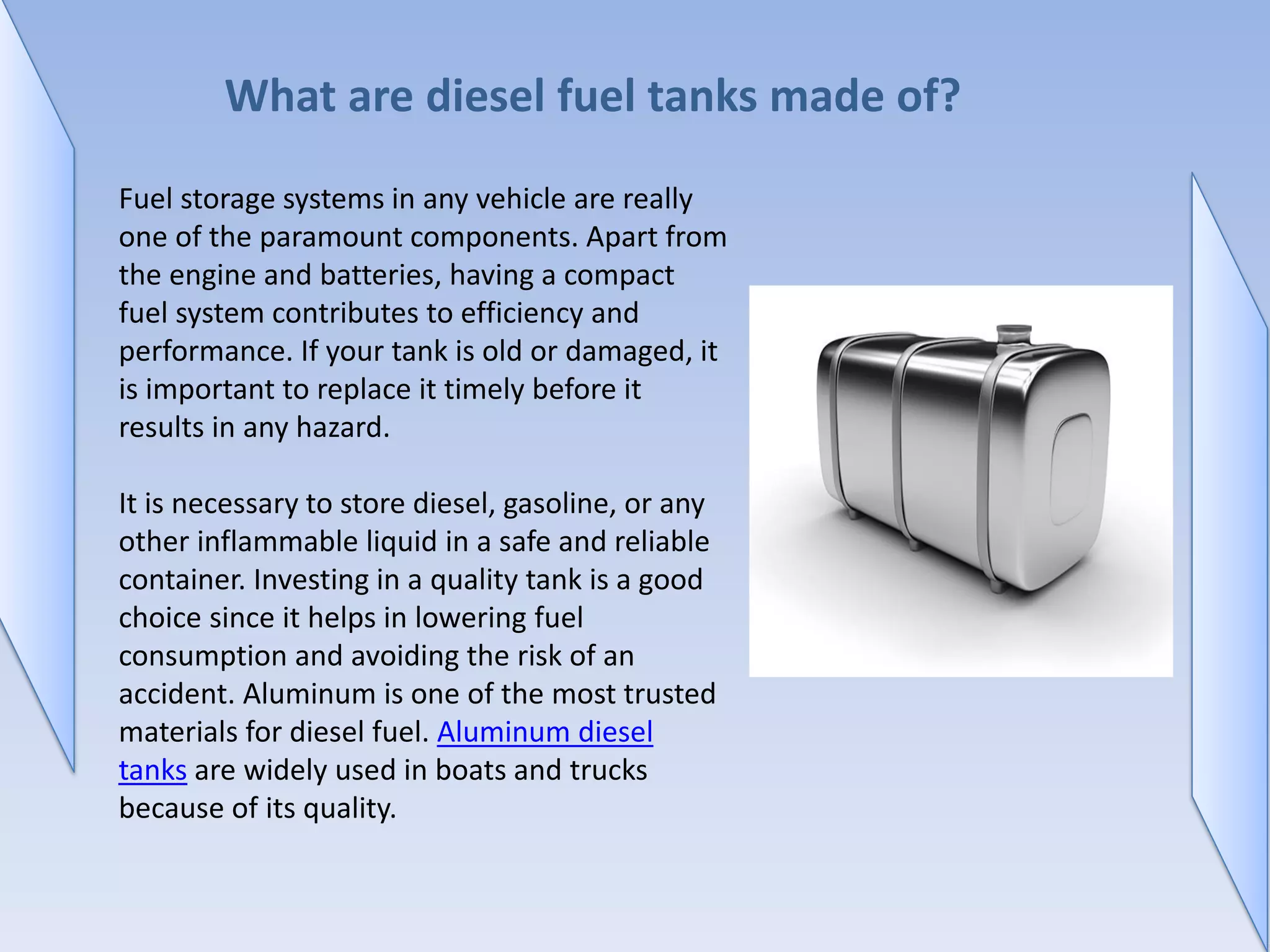 What are diesel fuel tanks made of?

Fuel storage systems in any vehicle are really one of the paramount components. Apart from the engine and batteries, having a compact fuel system contributes to efficiency and performance. If your tank is old or damaged, it is important to replace it timely before it results in any hazard.

It is necessary to store diesel, gasoline, or any other inflammable liquid in a safe and reliable container. Investing in a quality tank is a good choice since it helps in lowering fuel consumption and avoiding the risk of an accident. Aluminum is one of the most trusted materials for diesel fuel. Aluminum diesel tanks are widely used in boats and trucks because of its quality.